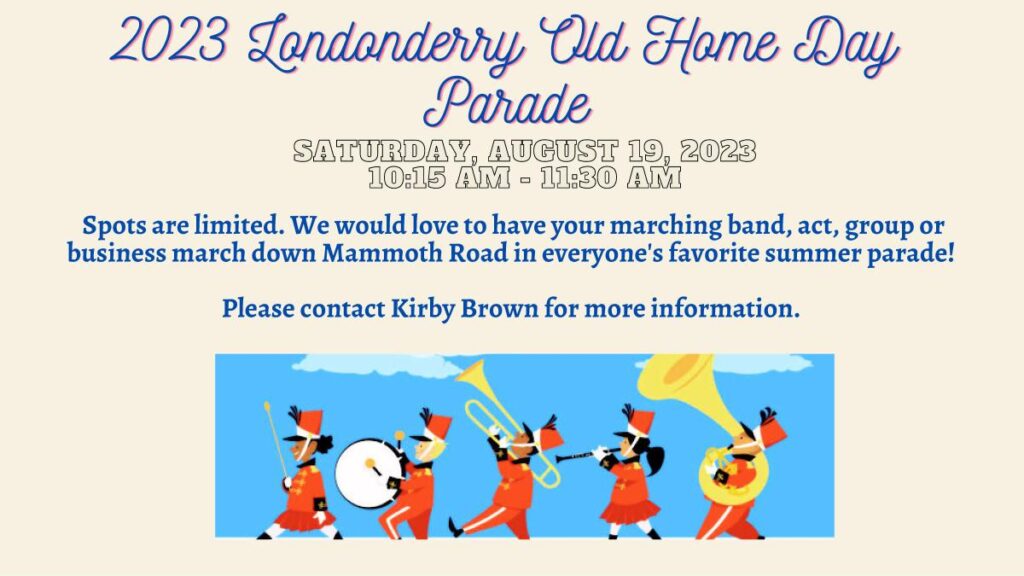 2023 Londonderry Old Home Day Parade

SATURDAY, AUGUST 19, 2023
10:15 AM - 11:30 AM

Spots are limited. We would love to have your marching band, act, group or business march down Mammoth Road in everyone's favorite summer parade!

Please contact Kirby Brown for more information.